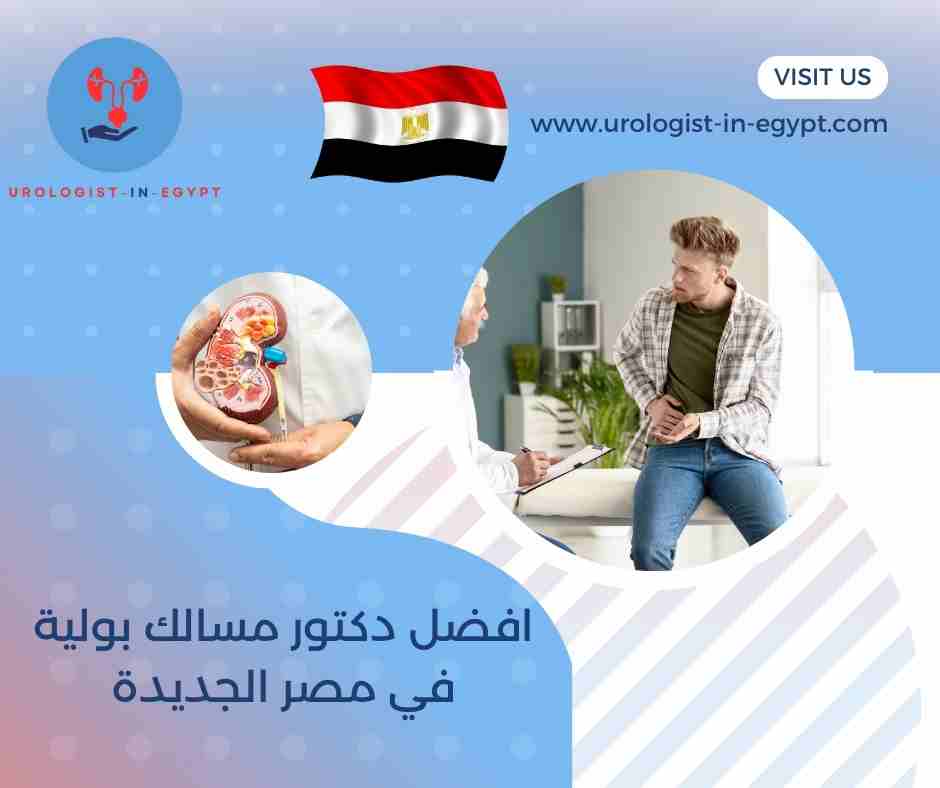 UROLOGIST-IN-EGYPT

VISIT US

www.urologist-in-egypt.com

افضل دكتور مسالك بولية
في مصر الجديدة